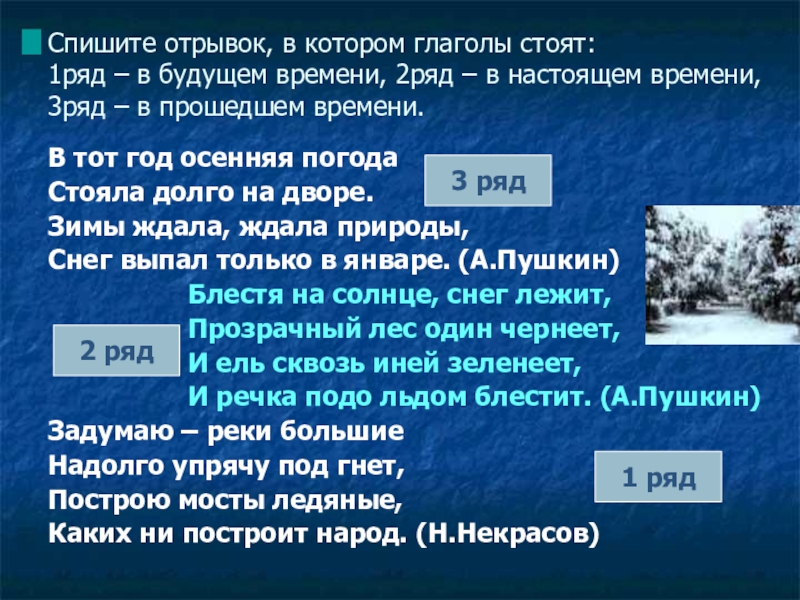 Спишите отрывок, в котором глаголы стоят:
1ряд – в будущем времени, 2ряд – в настоящем времени, 3ряд – в прошедшем времени.

В тот год осенняя погода
Стояла долго на дворе.
Зимы ждала, ждала природы,
Снег выпал только в январе. (А.Пушкин)

3 ряд

Блестя на солнце, снег лежит,
Прозрачный лес один чернеет,
И ель сквозь иней зеленеет,
И речка подо льдом блестит. (А.Пушкин)

2 ряд

Задумаю – реки большие
Надолго упрячу под гнет,
Построю мосты ледяные,
Каких ни построит народ. (Н.Некрасов)

1 ряд